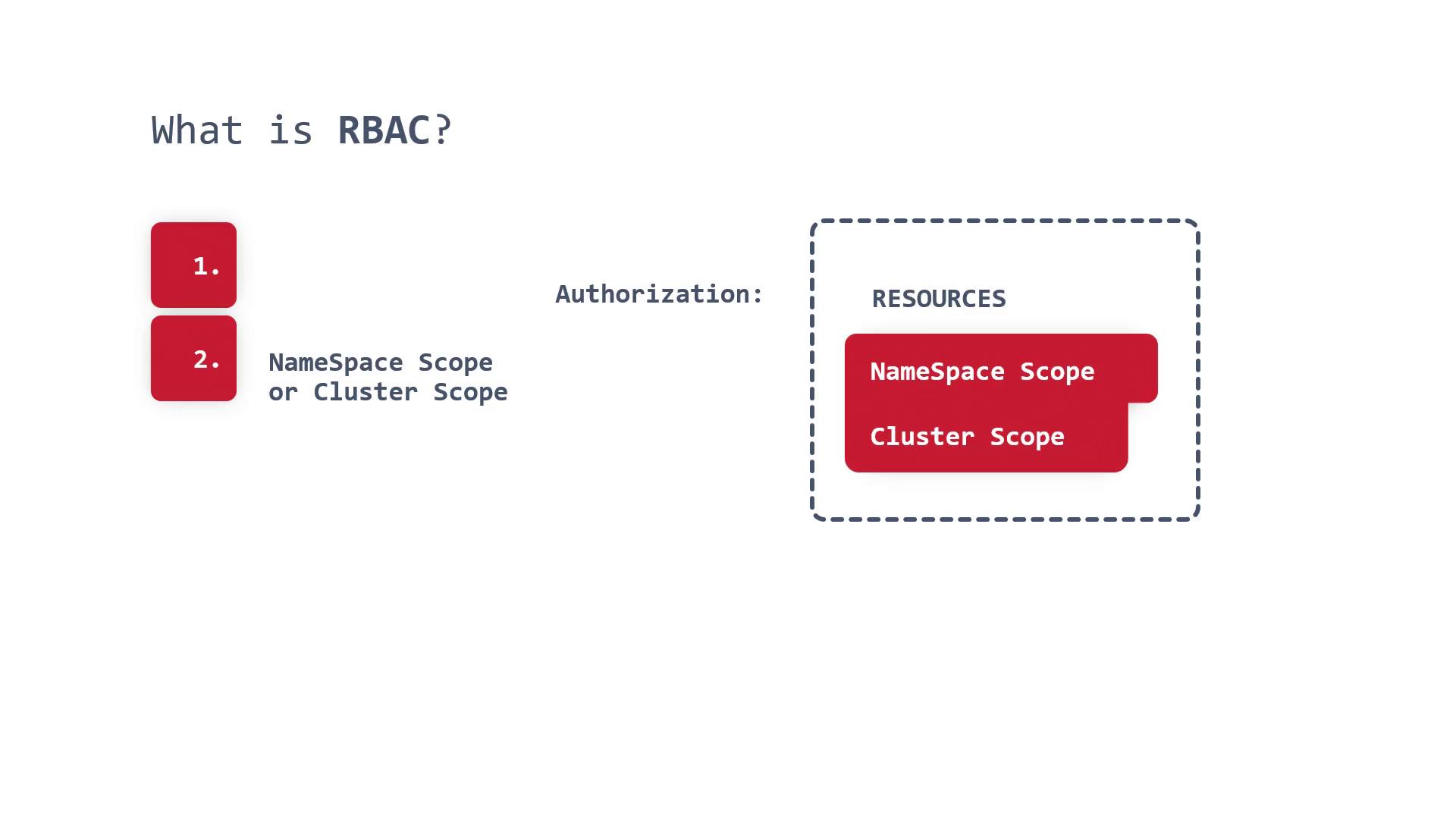 What is RBAC?

1.

2.

NameSpace Scope or Cluster Scope

Authorization:

RESOURCES

NameSpace Scope

Cluster Scope